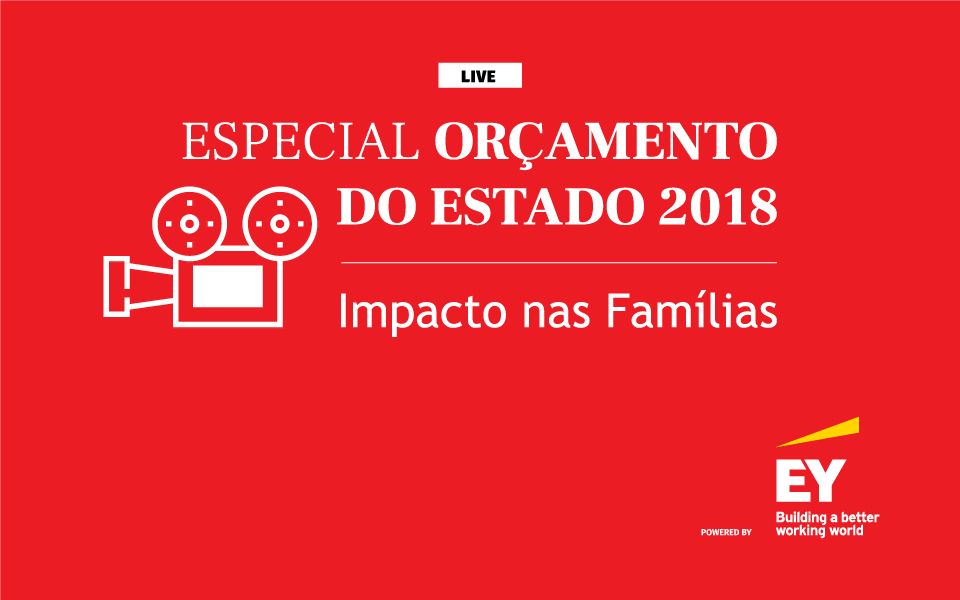 LIVE

ESPECIAL ORÇAMENTO DO ESTADO 2018

Impacto nas Famílias

POWERED BY

EY
Building a better working world